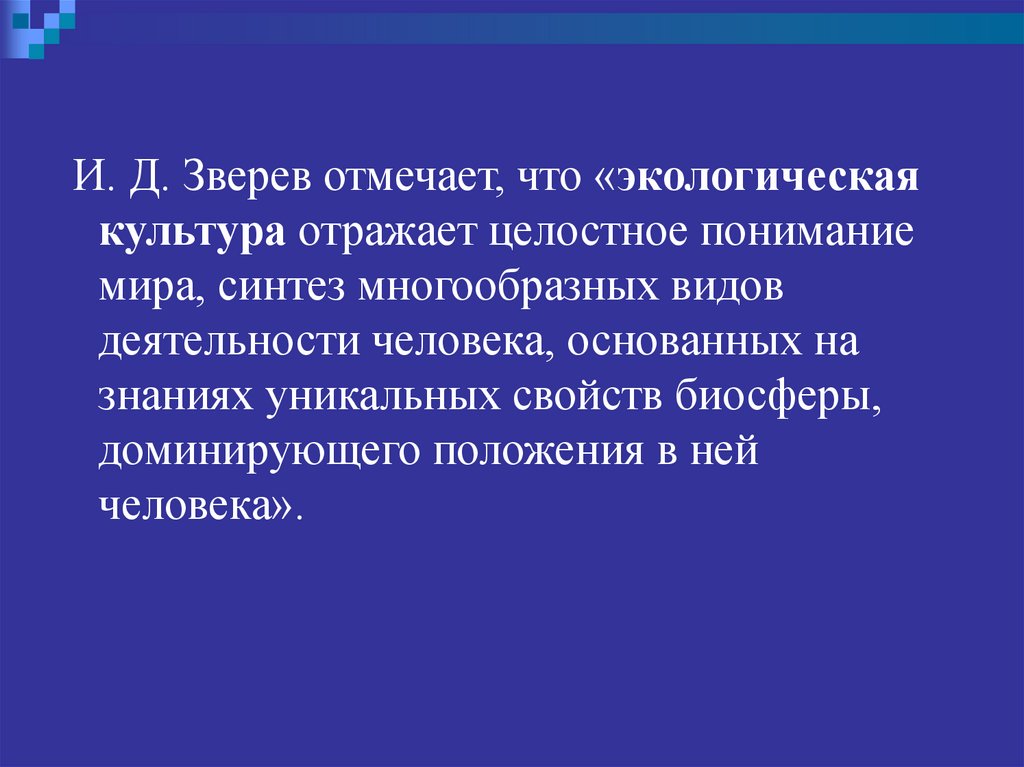 И. Д. Зверев отмечает, что «экологическая культура отражает целостное понимание мира, синтез многообразных видов деятельности человека, основанных на знаниях уникальных свойств биосферы, доминирующего положения в ней человека».